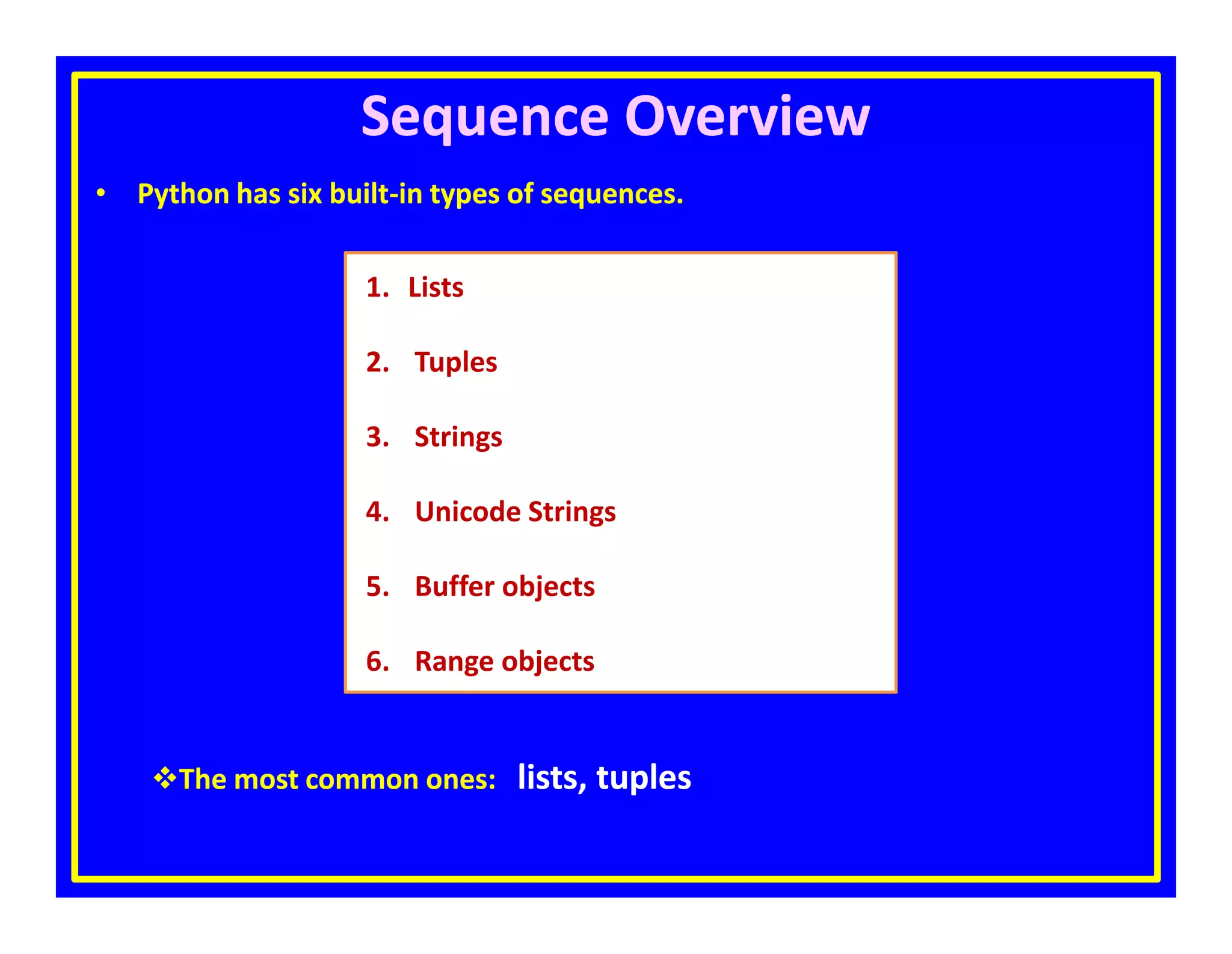 Sequence Overview

• Python has six built-in types of sequences.

1. Lists
2. Tuples
3. Strings
4. Unicode Strings
5. Buffer objects
6. Range objects

❖The most common ones: lists, tuples